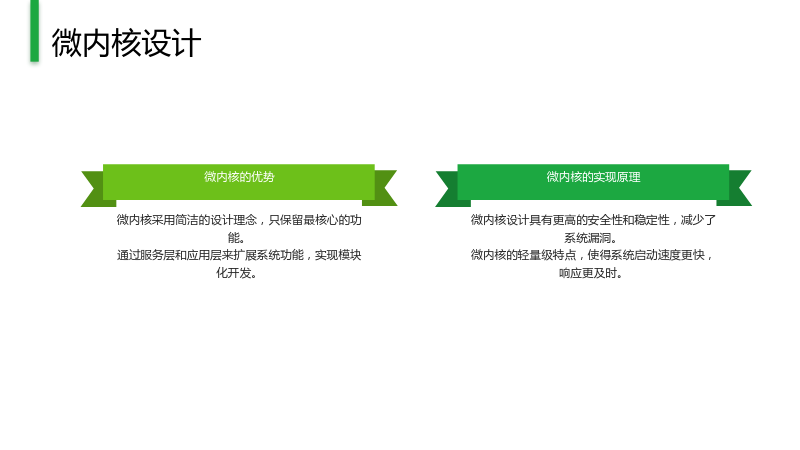 微内核设计

微内核的优势

微内核采用简洁的设计理念，只保留最核心的功能。
通过服务层和应用层来扩展系统功能，实现模块化开发。

微内核的实现原理

微内核设计具有更高的安全性和稳定性，减少了系统漏洞。
微内核的轻量级特点，使得系统启动速度更快，响应更及时。